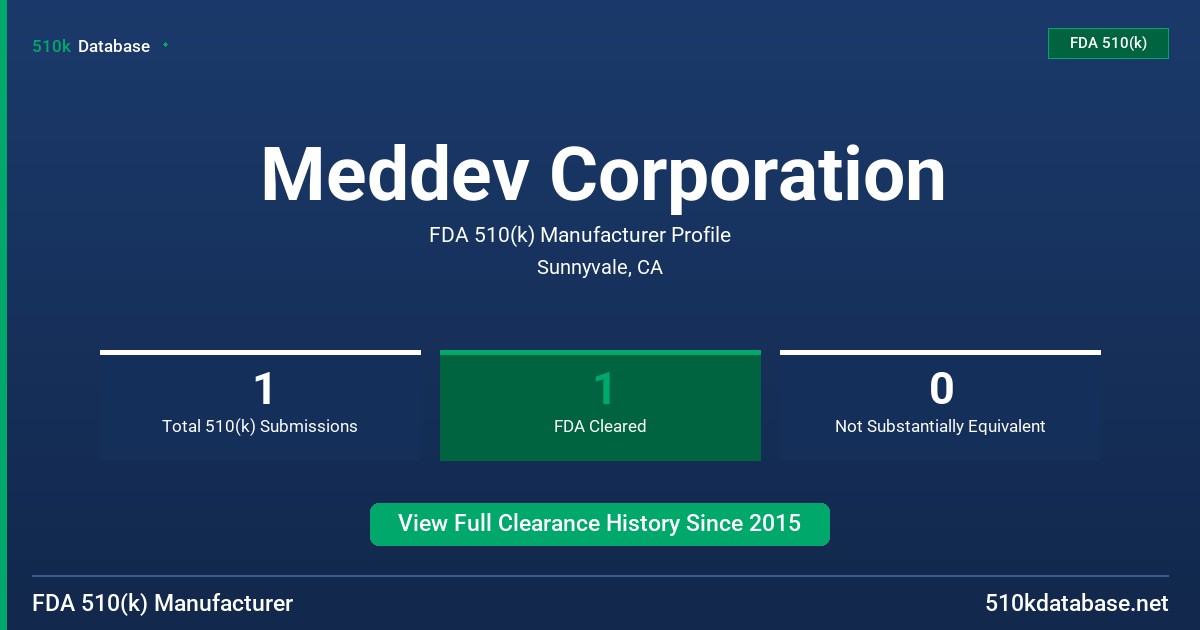 510k Database

FDA 510(k)

Meddev Corporation

FDA 510(k) Manufacturer Profile

Sunnyvale, CA

1
Total 510(k) Submissions

1
FDA Cleared

0
Not Substantially Equivalent

View Full Clearance History Since 2015

FDA 510(k) Manufacturer

510kdatabase.net